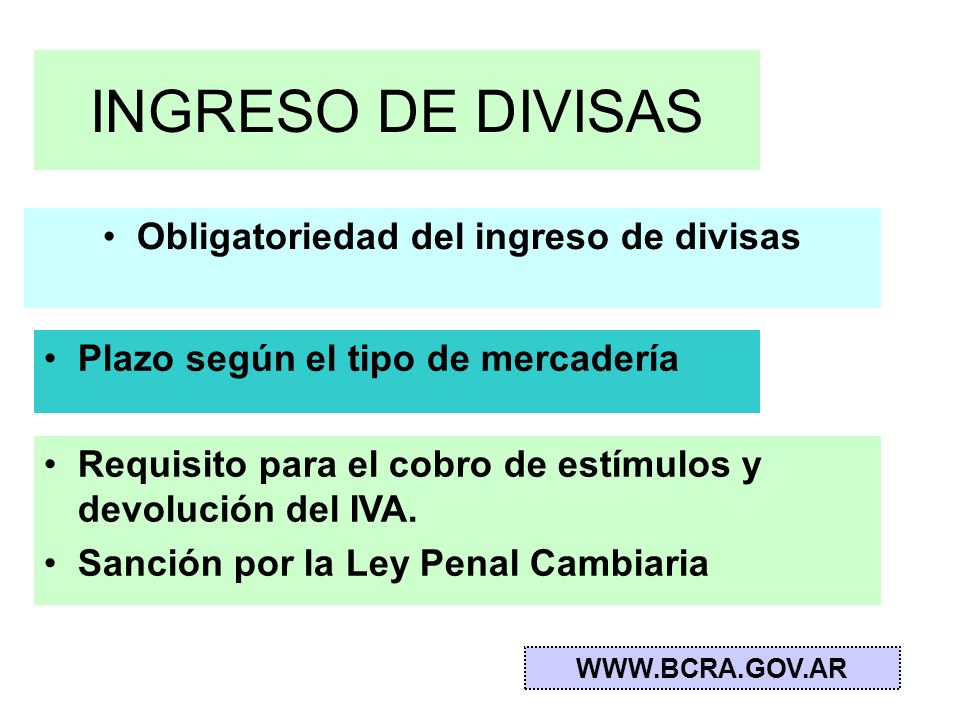 INGRESO DE DIVISAS

• Obligatoriedad del ingreso de divisas

• Plazo según el tipo de mercadería

• Requisito para el cobro de estímulos y devolución del IVA.
• Sanción por la Ley Penal Cambiaria

WWW.BCRA.GOV.AR